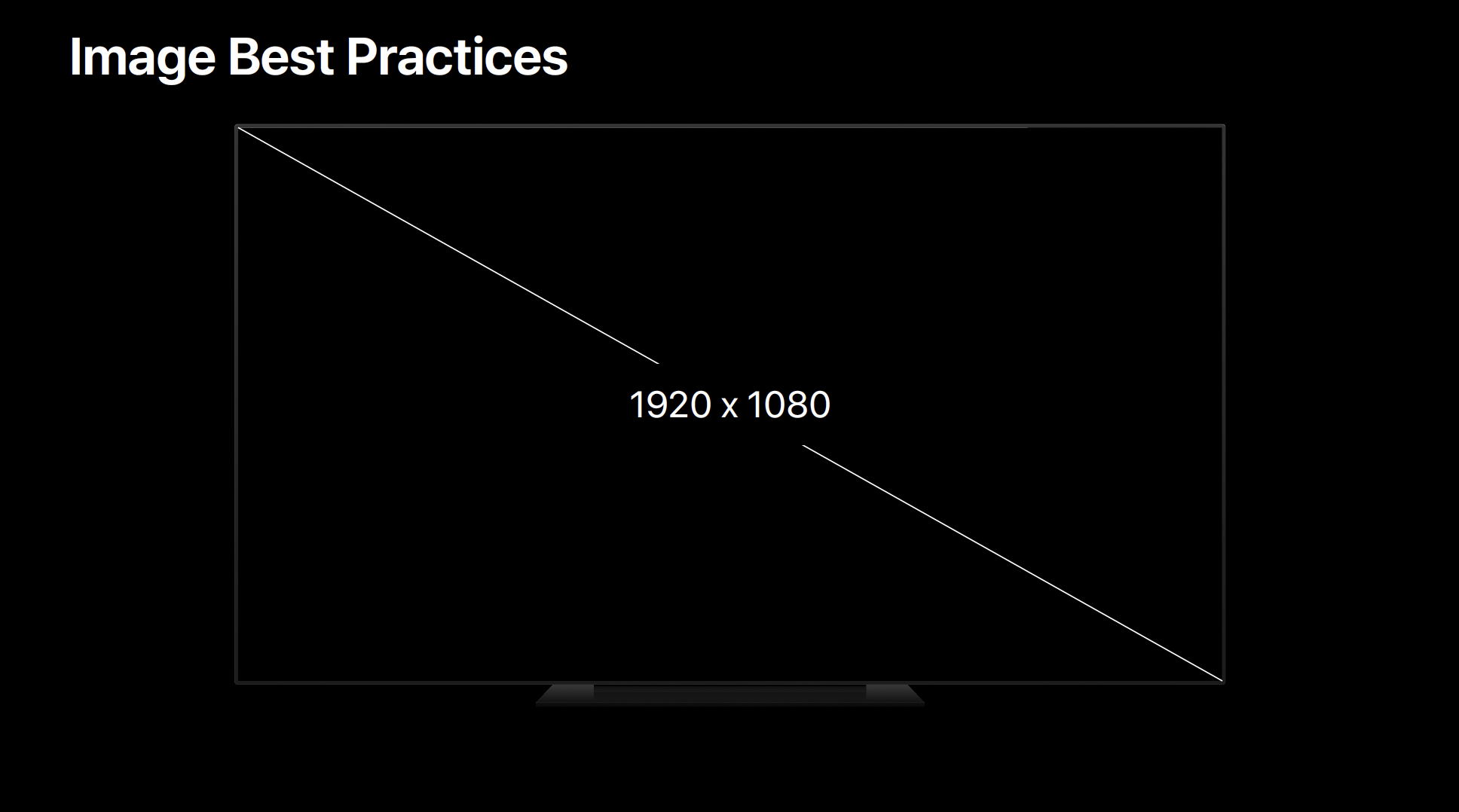 Image Best Practices

1920 x 1080